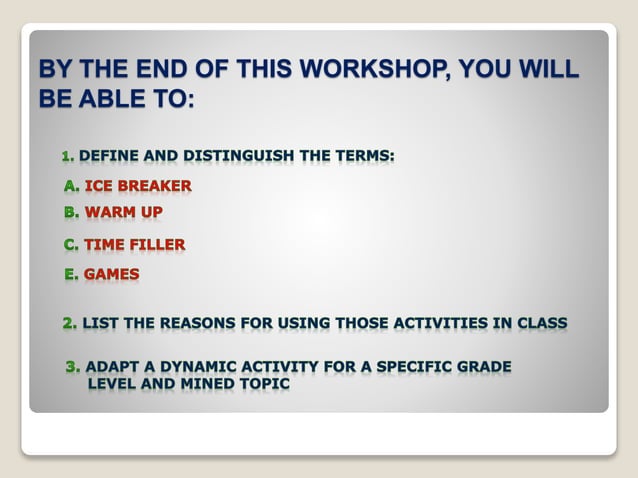 BY THE END OF THIS WORKSHOP, YOU WILL BE ABLE TO:

1. DEFINE AND DISTINGUISH THE TERMS:

A. ICE BREAKER

B. WARM UP

C. TIME FILLER

E. GAMES

2. LIST THE REASONS FOR USING THOSE ACTIVITIES IN CLASS

3. ADAPT A DYNAMIC ACTIVITY FOR A SPECIFIC GRADE LEVEL AND MINED TOPIC